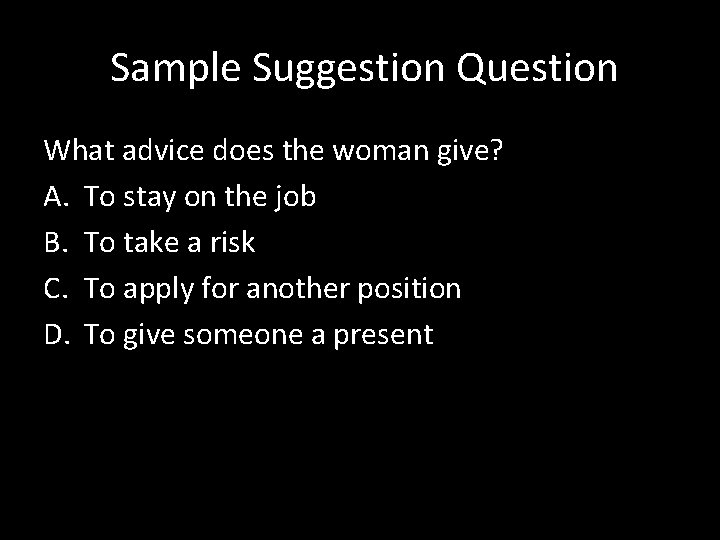 Sample Suggestion Question

What advice does the woman give?

A. To stay on the job

B. To take a risk

C. To apply for another position

D. To give someone a present